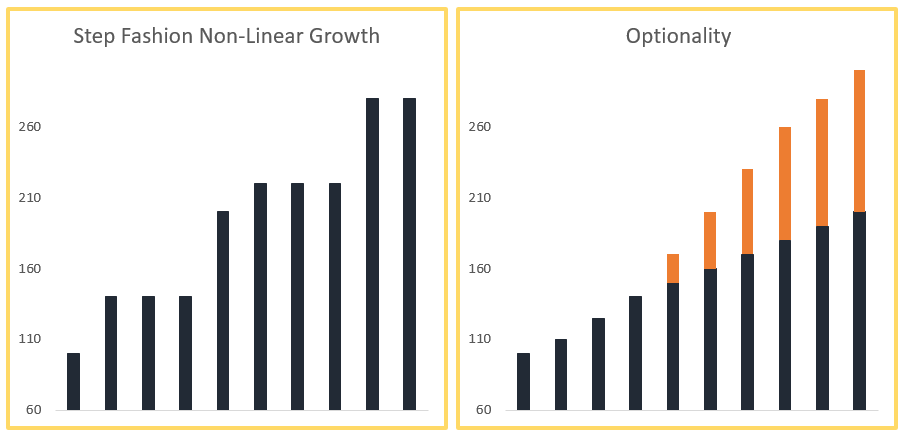 Step Fashion Non-Linear Growth

260
210
160
110
60

Optionality

260
210
160
110
60